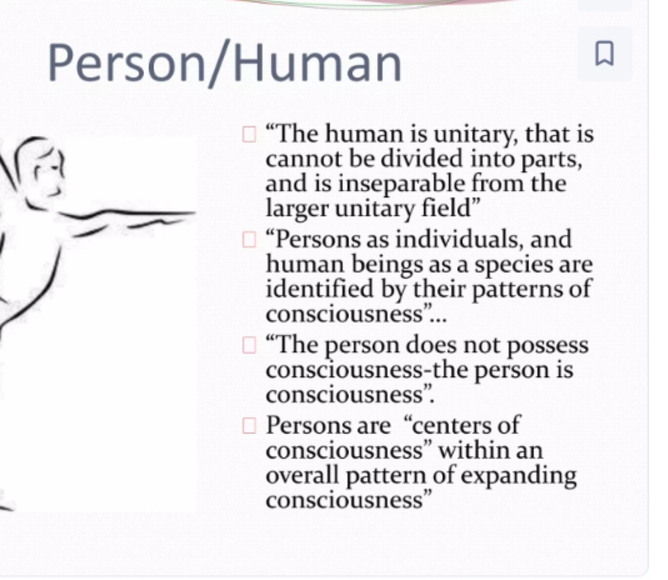 Person/Human

“The human is unitary, that is cannot be divided into parts, and is inseparable from the larger unitary field”

“Persons as individuals, and human beings as a species are identified by their patterns of consciousness”...

“The person does not possess consciousness-the person is consciousness”.

Persons are “centers of consciousness” within an overall pattern of expanding consciousness”